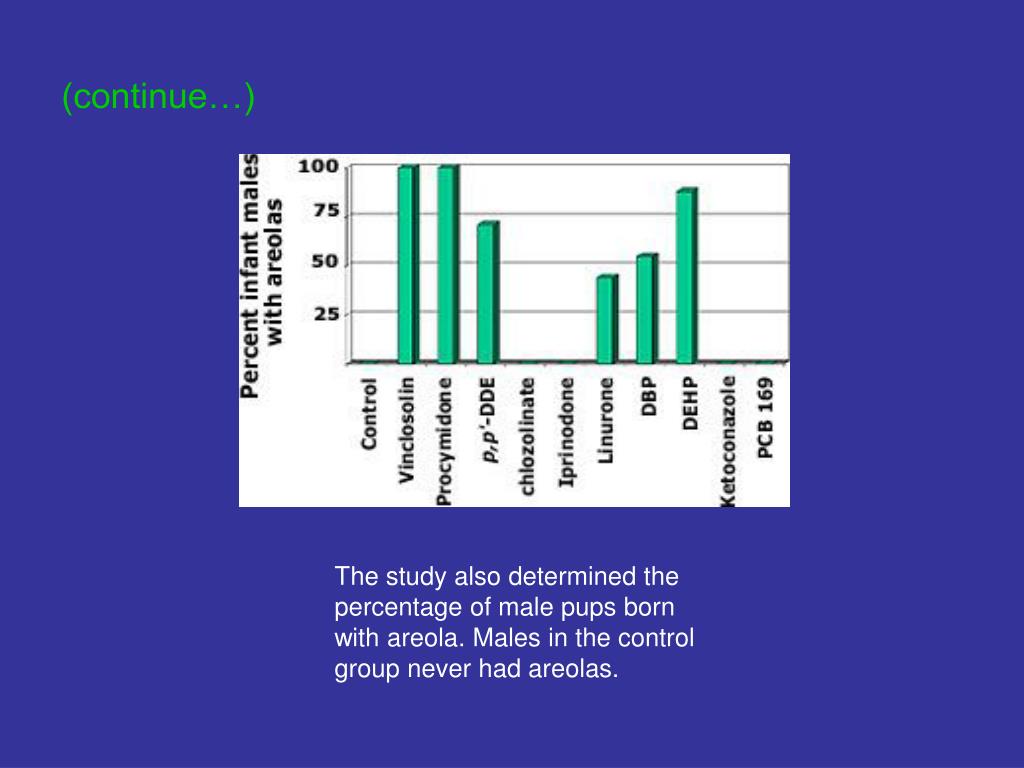 (continue…)

Percent infant males with areolas

100

75

50

25

Control

Vinclosolin

Procymidone

p,p'-DDE

chlozolinate

Iprinodone

Linurone

DBP

DEHP

Ketoconazole

PCB 169

The study also determined the percentage of male pups born with areola. Males in the control group never had areolas.